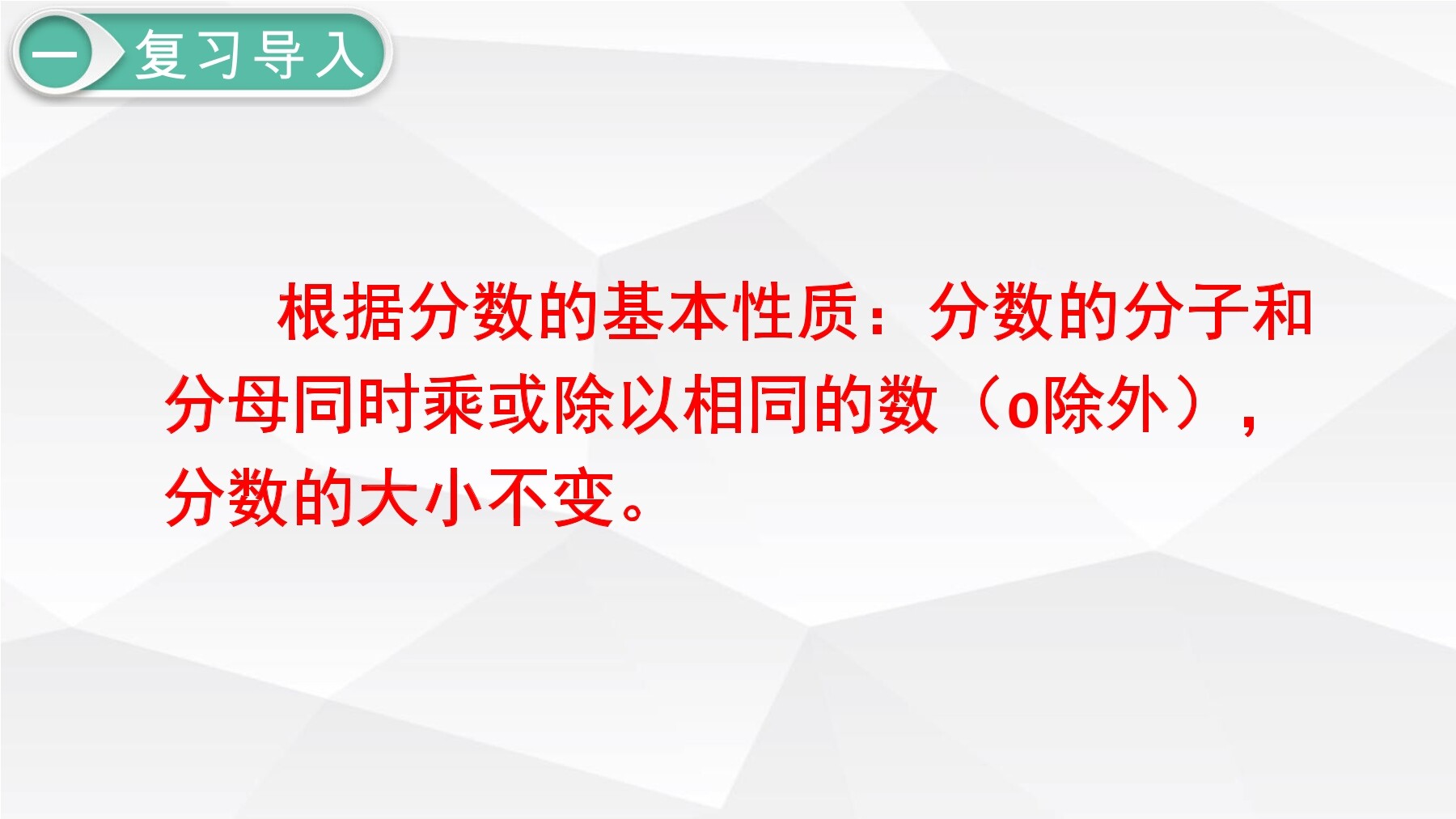 一 复习导入

根据分数的基本性质：分数的分子和分母同时乘或除以相同的数（o除外），分数的大小不变。